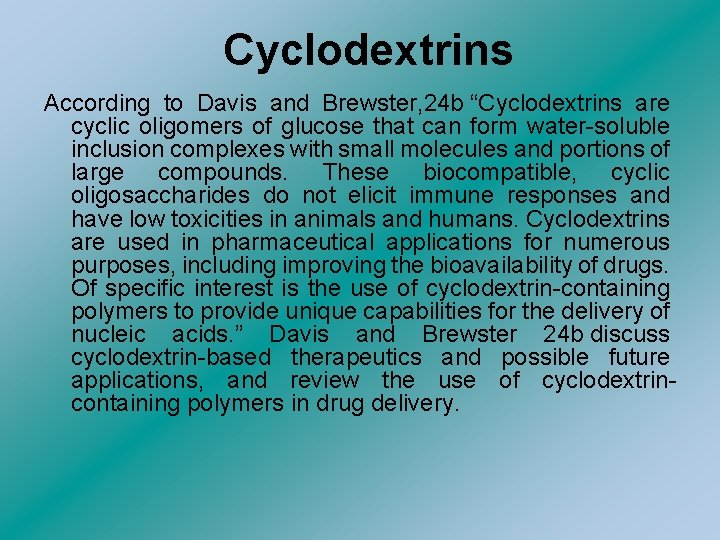 Cyclodextrins

According to Davis and Brewster,24b “Cyclodextrins are cyclic oligomers of glucose that can form water-soluble inclusion complexes with small molecules and portions of large compounds. These biocompatible, cyclic oligosaccharides do not elicit immune responses and have low toxicities in animals and humans. Cyclodextrins are used in pharmaceutical applications for numerous purposes, including improving the bioavailability of drugs. Of specific interest is the use of cyclodextrin-containing polymers to provide unique capabilities for the delivery of nucleic acids.” Davis and Brewster 24b discuss cyclodextrin-based therapeutics and possible future applications, and review the use of cyclodextrin-containing polymers in drug delivery.